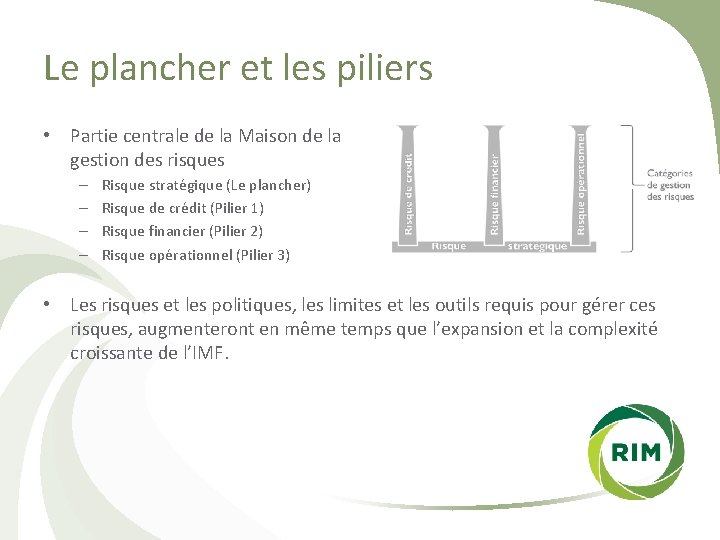 Le plancher et les piliers

• Partie centrale de la Maison de la gestion des risques
– Risque stratégique (Le plancher)
– Risque de crédit (Pilier 1)
– Risque financier (Pilier 2)
– Risque opérationnel (Pilier 3)

Risque de crédit
Risque financier
Risque opérationnel
Risque stratégique
Catégories de gestion des risques

• Les risques et les politiques, les limites et les outils requis pour gérer ces risques, augmenteront en même temps que l'expansion et la complexité croissante de l'IMF.

RIM